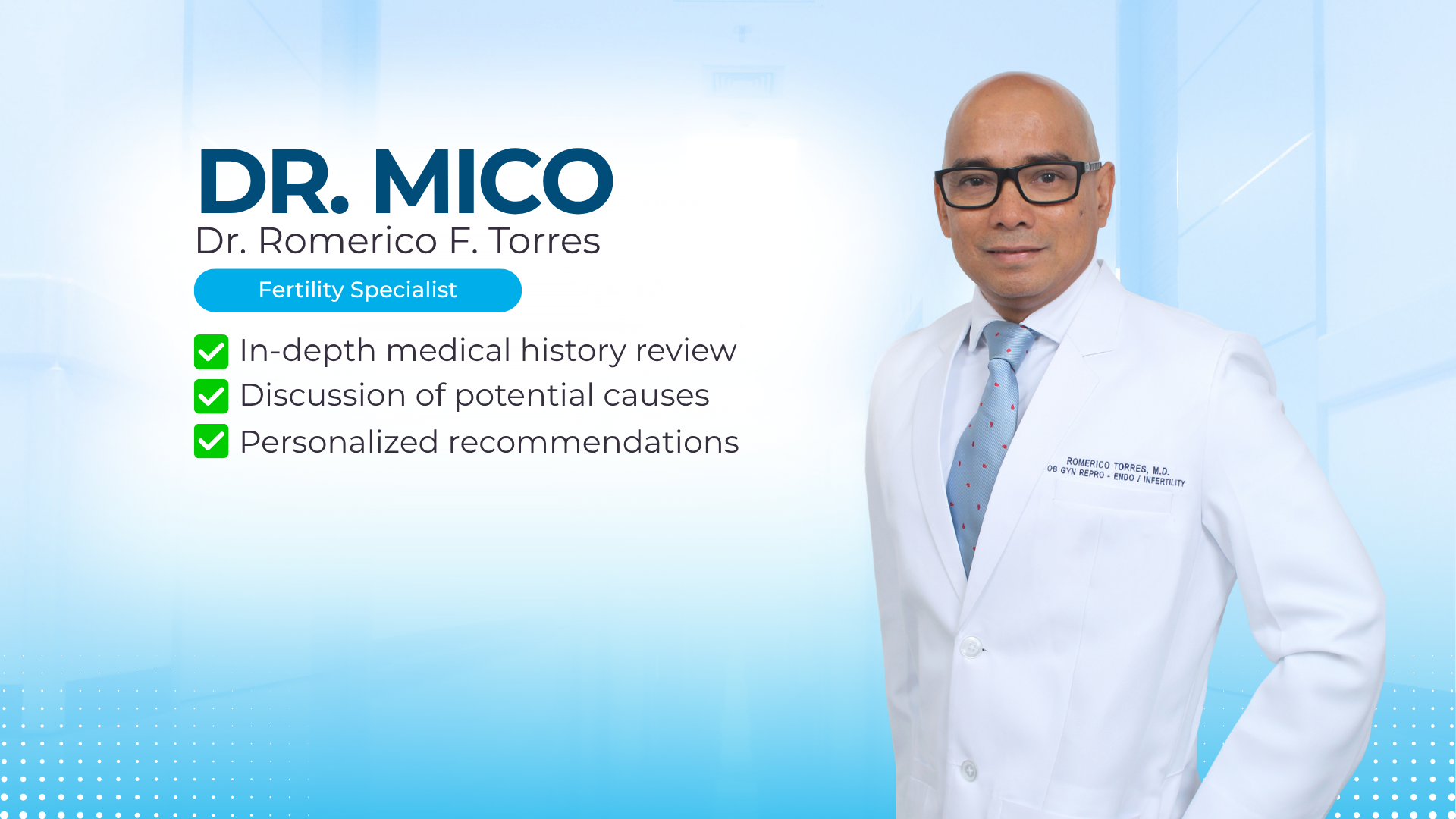 DR. MICO
Dr. Romerico F. Torres

Fertility Specialist

In-depth medical history review
Discussion of potential causes
Personalized recommendations

ROMERICO TORRES, M.D.
OB GYN REPRO - ENDO / INFERTILITY